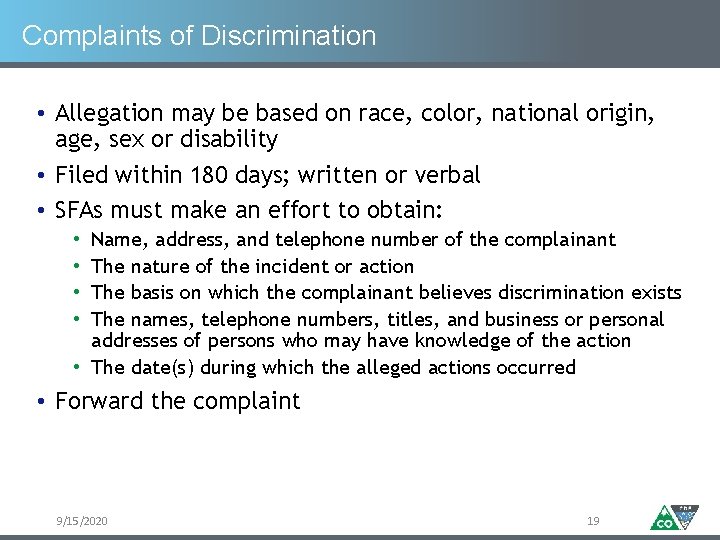 Complaints of Discrimination

• Allegation may be based on race, color, national origin, age, sex or disability
• Filed within 180 days; written or verbal
• SFAs must make an effort to obtain:
  • Name, address, and telephone number of the complainant
  • The nature of the incident or action
  • The basis on which the complainant believes discrimination exists
  • The names, telephone numbers, titles, and business or personal addresses of persons who may have knowledge of the action
  • The date(s) during which the alleged actions occurred
• Forward the complaint

9/15/2020

19

CO